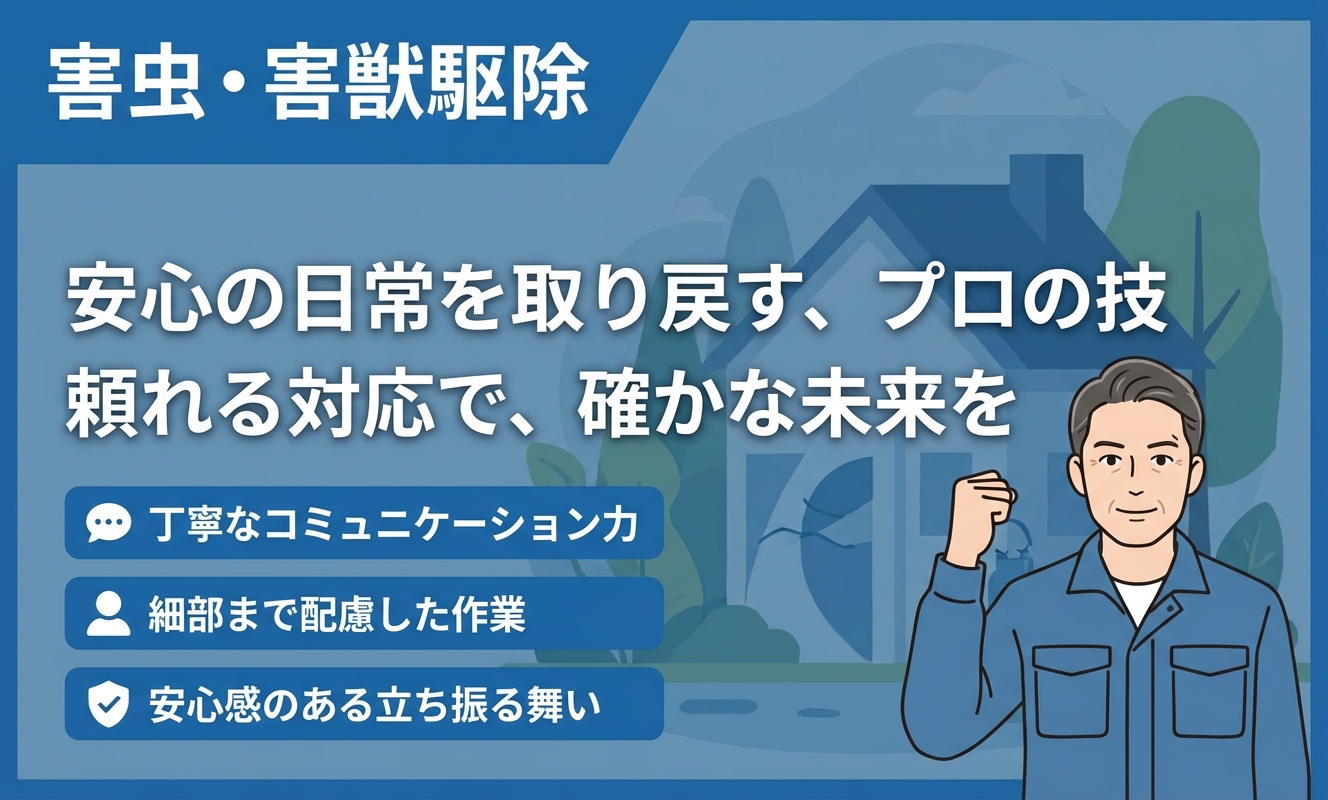 害虫・害獣駆除

安心の日常を取り戻す、プロの技
頼れる対応で、確かな未来を

丁寧なコミュニケーション力

細部まで配慮した作業

安心感のある立ち振る舞い